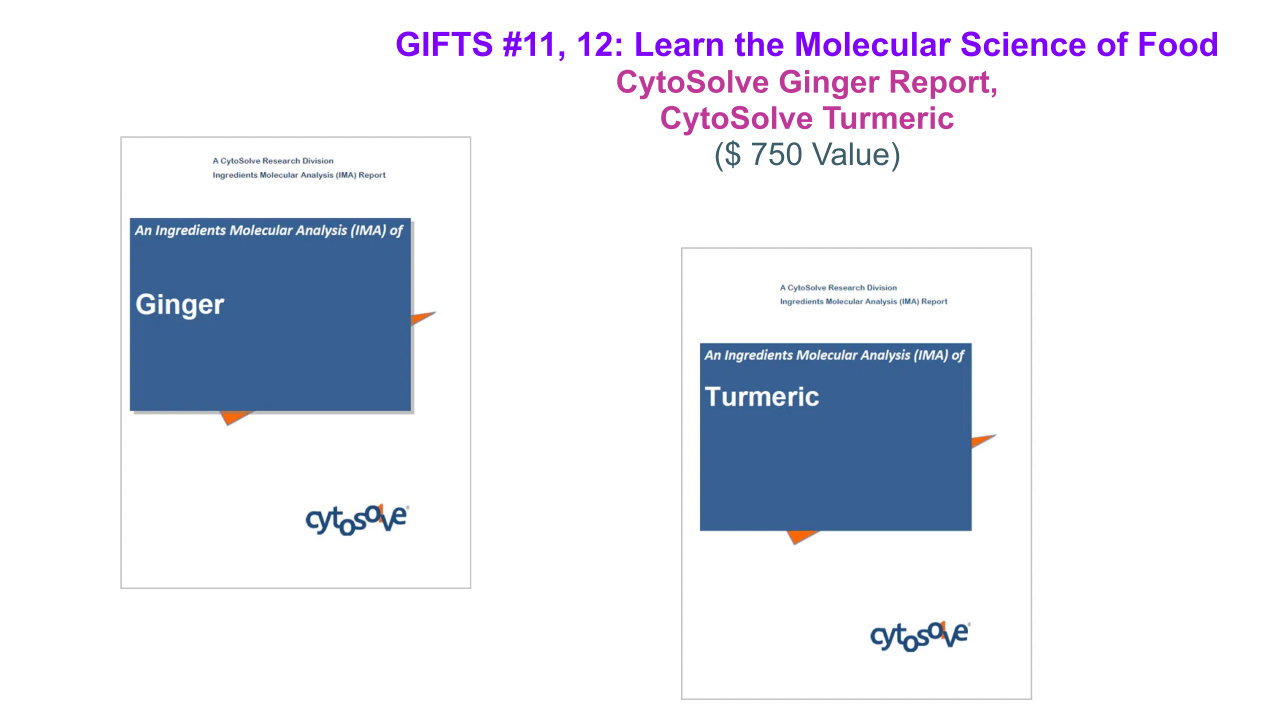 GIFTS #11, 12: Learn the Molecular Science of Food
CytoSolve Ginger Report,
CytoSolve Turmeric
($ 750 Value)

A CytoSolve Research Division
Ingredients Molecular Analysis (IMA) Report

An Ingredients Molecular Analysis (IMA) of

Ginger

cytosolve

A CytoSolve Research Division
Ingredients Molecular Analysis (IMA) Report

An Ingredients Molecular Analysis (IMA) of

Turmeric

cytosolve